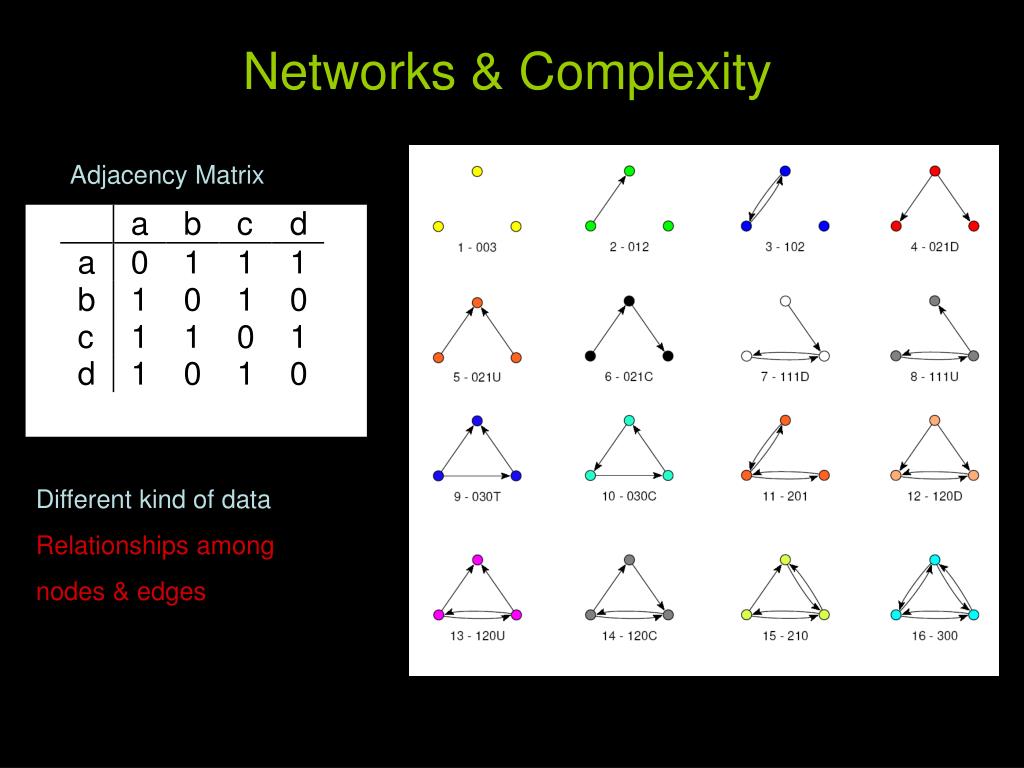 Networks & Complexity

Adjacency Matrix

|   | a | b | c | d |
|---|---|---|---|---|
| a | 0 | 1 | 1 | 1 |
| b | 1 | 0 | 1 | 0 |
| c | 1 | 1 | 0 | 1 |
| d | 1 | 0 | 1 | 0 |

Different kind of data

Relationships among

nodes & edges

1 - 003

2 - 012

3 - 102

4 - 021D

5 - 021U

6 - 021C

7 - 111D

8 - 111U

9 - 030T

10 - 030C

11 - 201

12 - 120D

13 - 120U

14 - 120C

15 - 210

16 - 300